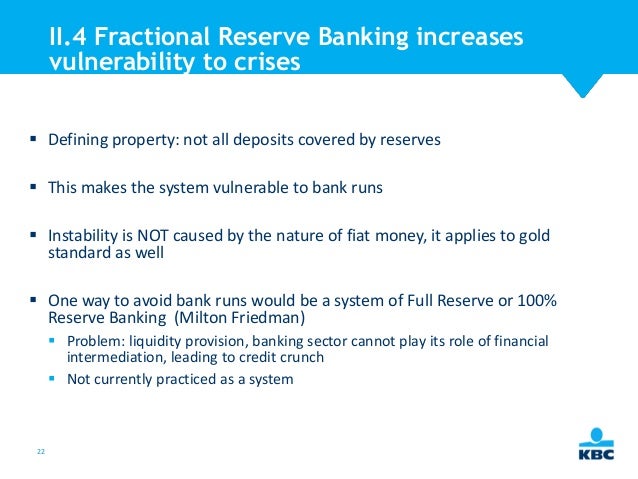 II.4 Fractional Reserve Banking increases vulnerability to crises

▪ Defining property: not all deposits covered by reserves

▪ This makes the system vulnerable to bank runs

▪ Instability is NOT caused by the nature of fiat money, it applies to gold standard as well

▪ One way to avoid bank runs would be a system of Full Reserve or 100% Reserve Banking (Milton Friedman)
  ▪ Problem: liquidity provision, banking sector cannot play its role of financial intermediation, leading to credit crunch
  ▪ Not currently practiced as a system

22

KBC